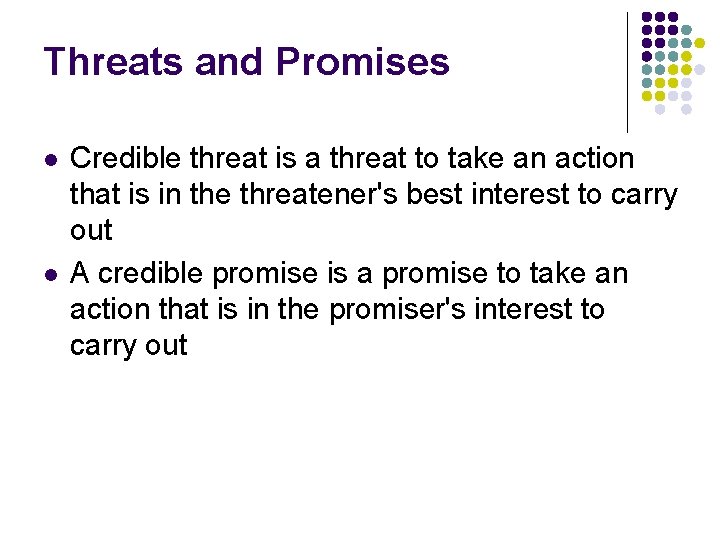 Threats and Promises

- Credible threat is a threat to take an action that is in the threatener's best interest to carry out
- A credible promise is a promise to take an action that is in the promiser's interest to carry out